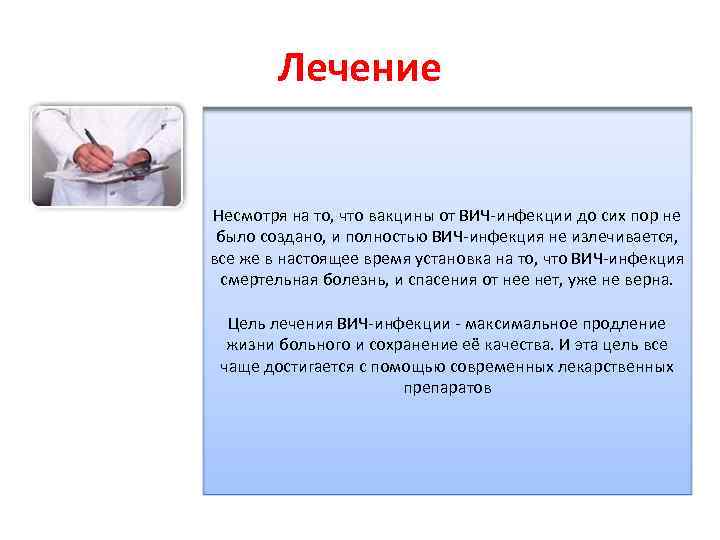 Лечение

Несмотря на то, что вакцины от ВИЧ-инфекции до сих пор не было создано, и полностью ВИЧ-инфекция не излечивается, все же в настоящее время установка на то, что ВИЧ-инфекция смертельная болезнь, и спасения от нее нет, уже не верна.

Цель лечения ВИЧ-инфекции - максимальное продление жизни больного и сохранение её качества. И эта цель все чаще достигается с помощью современных лекарственных препаратов